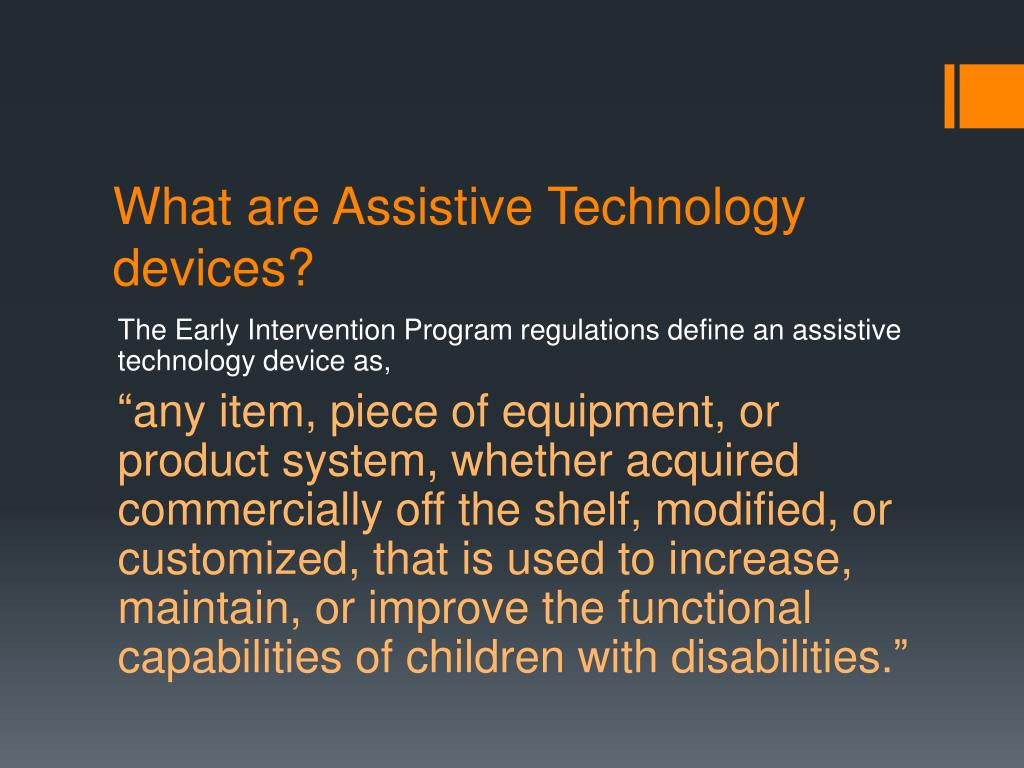 What are Assistive Technology devices?

The Early Intervention Program regulations define an assistive technology device as,

“any item, piece of equipment, or product system, whether acquired commercially off the shelf, modified, or customized, that is used to increase, maintain, or improve the functional capabilities of children with disabilities.”